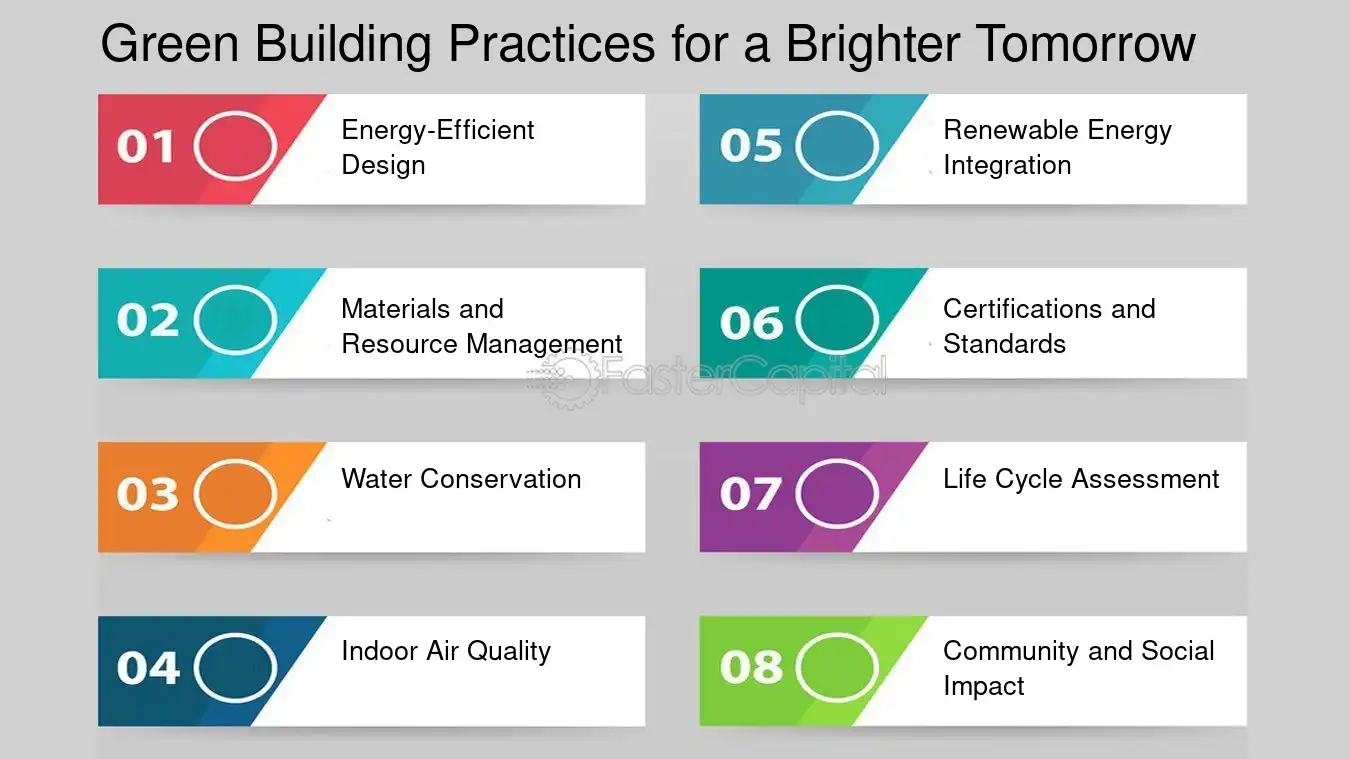 Green Building Practices for a Brighter Tomorrow

01 Energy-Efficient Design

02 Materials and Resource Management

03 Water Conservation

04 Indoor Air Quality

05 Renewable Energy Integration

06 Certifications and Standards

07 Life Cycle Assessment

08 Community and Social Impact

FasterCapital